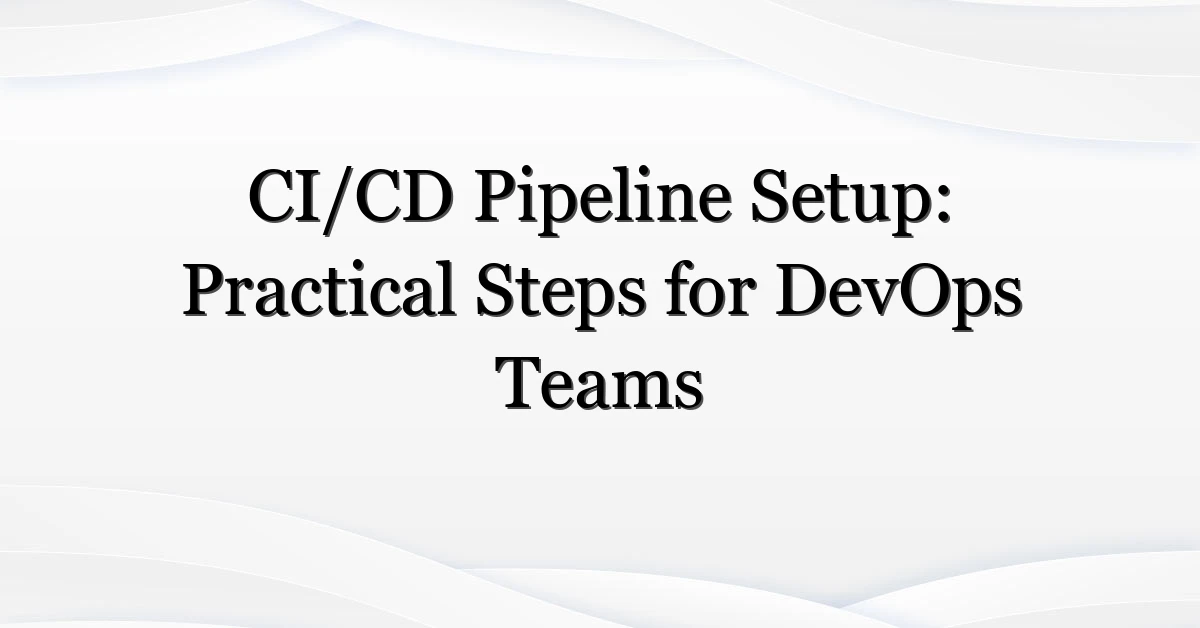 CI/CD Pipeline Setup: Practical Steps for DevOps Teams